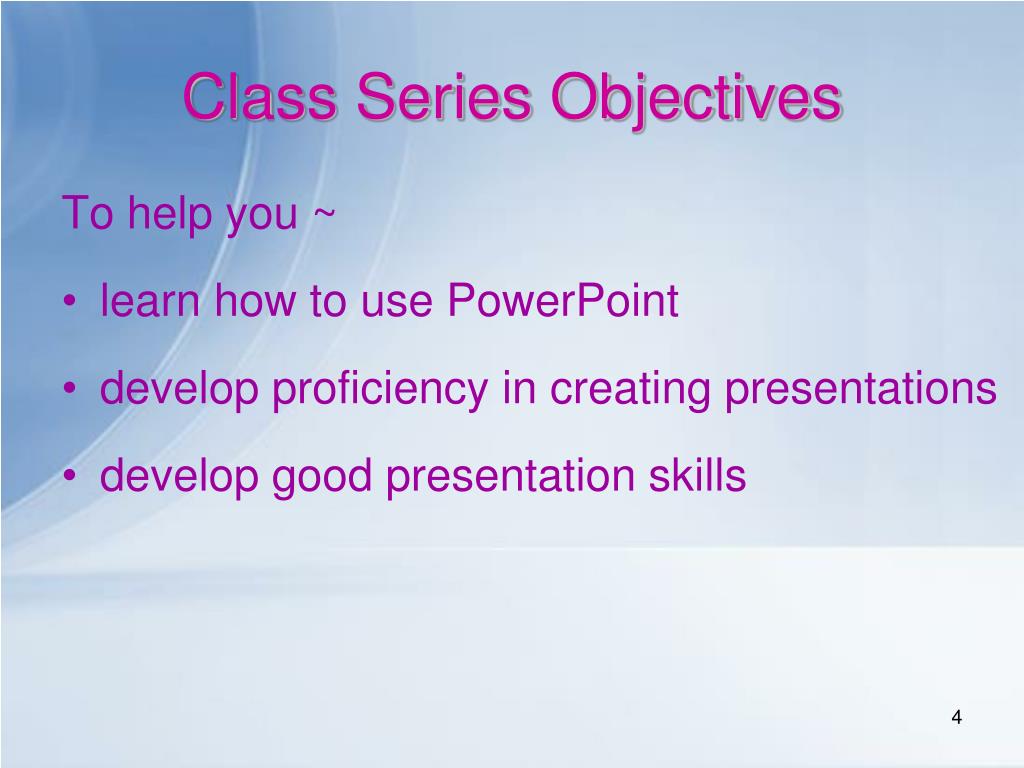 Class Series Objectives

To help you ~

• learn how to use PowerPoint

• develop proficiency in creating presentations

• develop good presentation skills

4